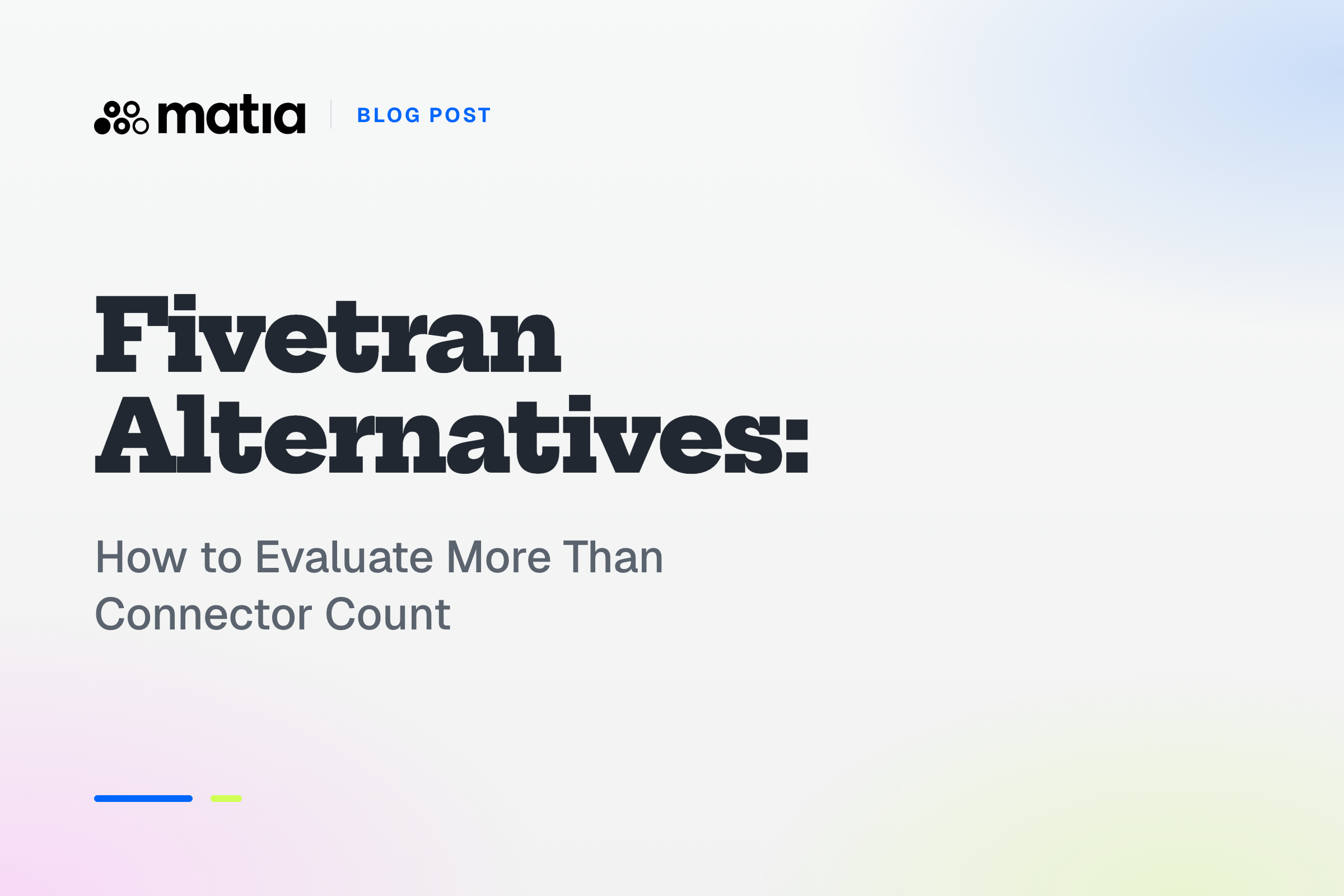 matia

BLOG POST

Fivetran Alternatives:

How to Evaluate More Than Connector Count